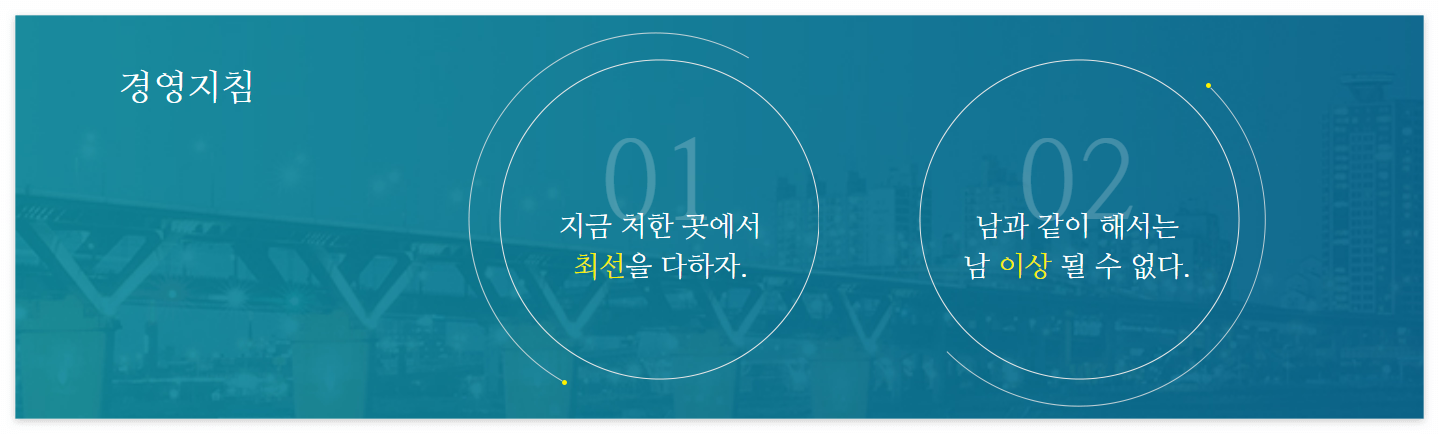 경영지침

01

지금 처한 곳에서
최선을 다하자.

02

남과 같이 해서는
남 이상 될 수 없다.